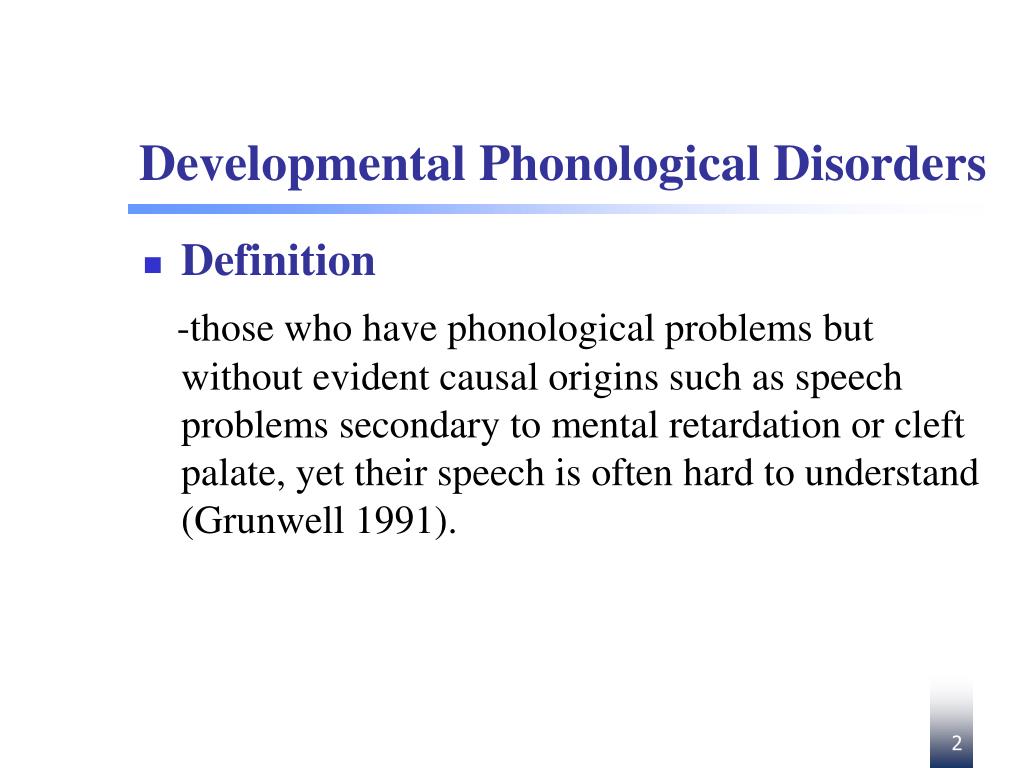 Developmental Phonological Disorders

Definition

-those who have phonological problems but without evident causal origins such as speech problems secondary to mental retardation or cleft palate, yet their speech is often hard to understand (Grunwell 1991).

2